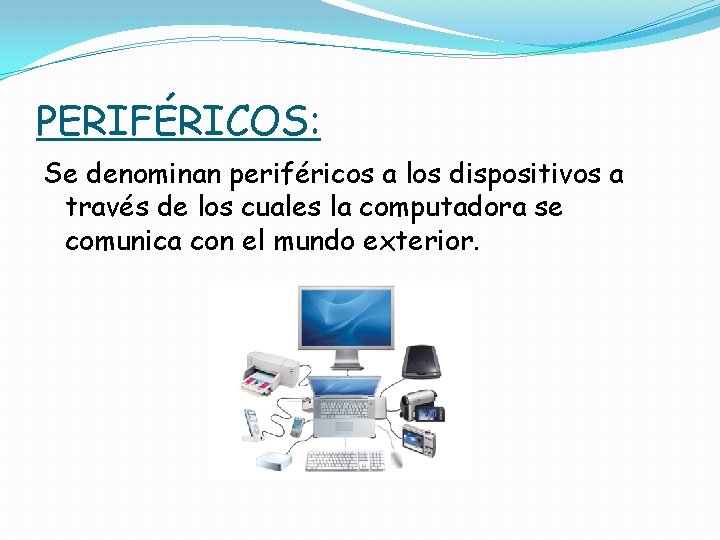 PERIFÉRICOS:

Se denominan periféricos a los dispositivos a través de los cuales la computadora se comunica con el mundo exterior.